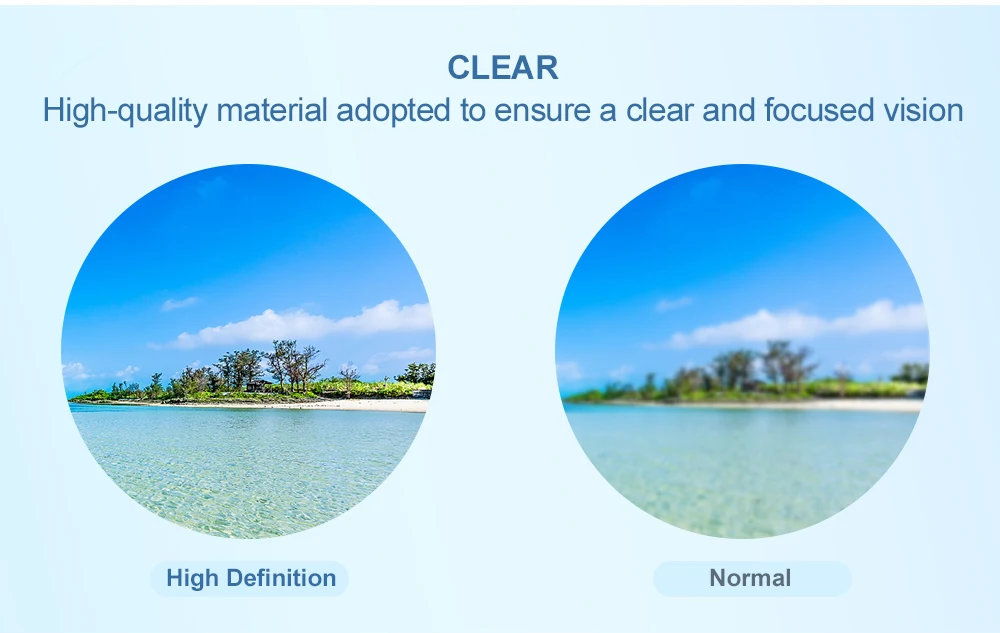 CLEAR
High-quality material adopted to ensure a clear and focused vision

High Definition

Normal